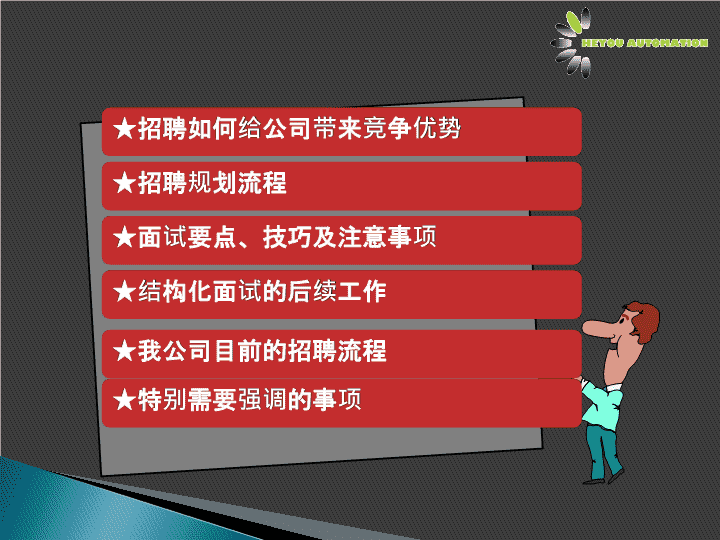 HETOU AUTOMATION

★招聘如何给公司带来竞争优势

★招聘规划流程

★面试要点、技巧及注意事项

★结构化面试的后续工作

★我公司目前的招聘流程

★特别需要强调的事项